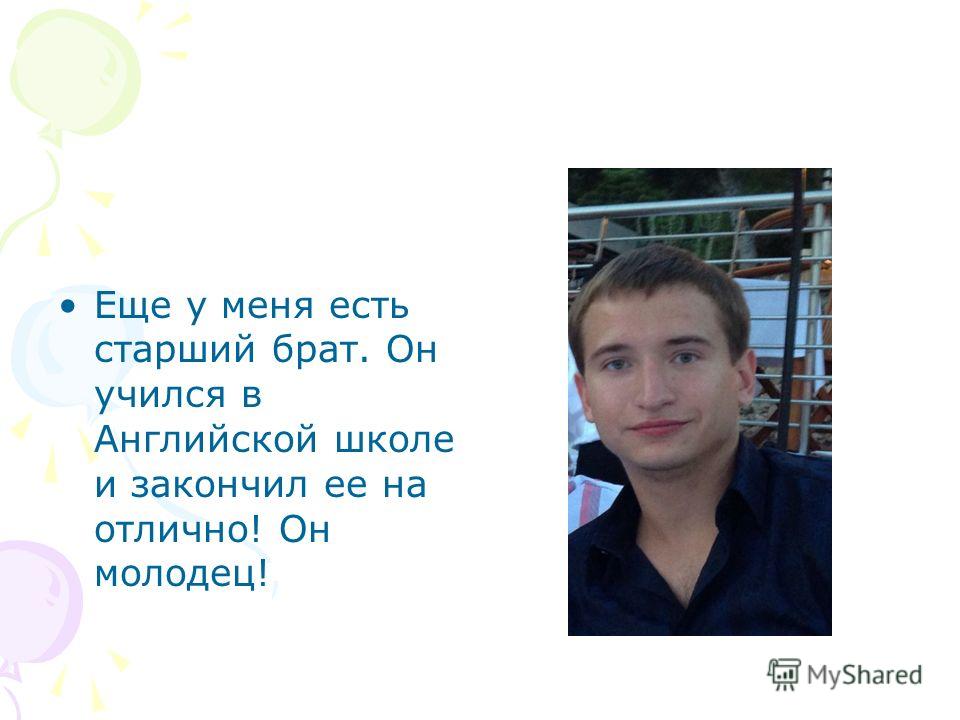 • Еще у меня есть старший брат. Он учился в Английской школе и закончил ее на отлично! Он молодец!

MyShared